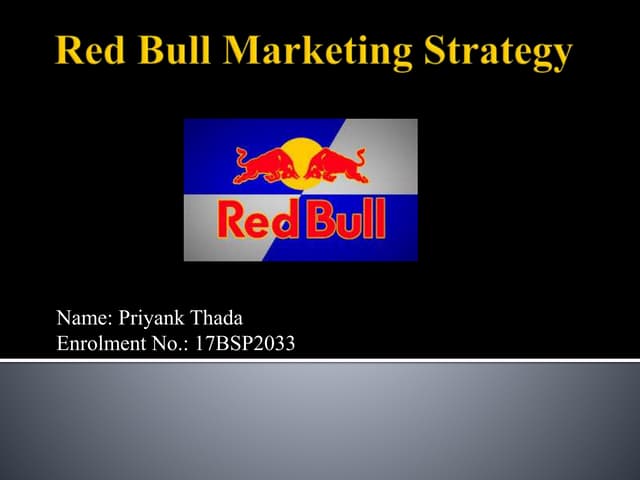 Red Bull Marketing Strategy

Red Bull

Name: Priyank Thada
Enrolment No.: 17BSP2033